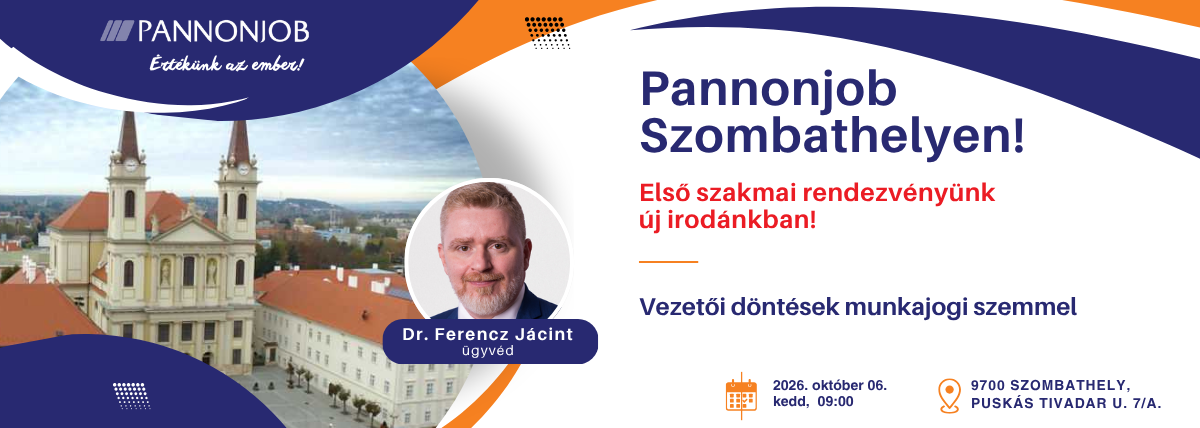 PANNONJOB
Értékünk az ember!

Pannonjob Szombathelyen!

Első szakmai rendezvényünk új irodánkban!

Vezetői döntések munkajogi szemmel

Dr. Ferencz Jácint
ügyvéd

2026. október 06.
kedd, 09:00

9700 SZOMBATHELY,
PUSKÁS TIVADAR U. 7/A.